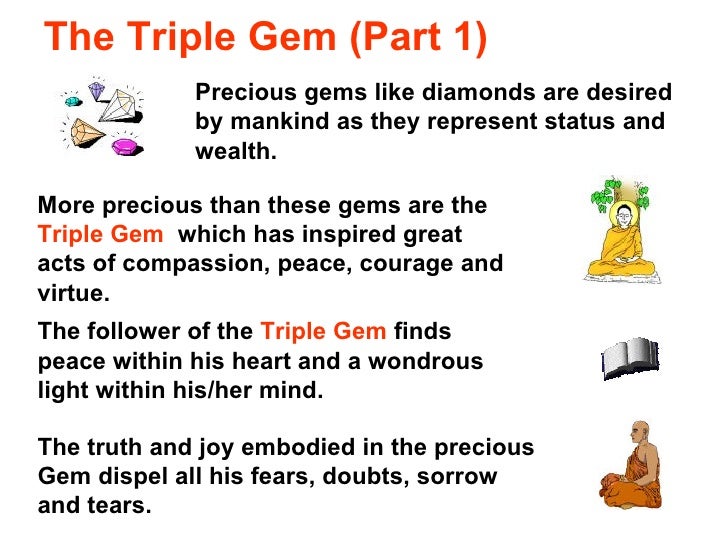 The Triple Gem (Part 1)

Precious gems like diamonds are desired by mankind as they represent status and wealth.

More precious than these gems are the Triple Gem which has inspired great acts of compassion, peace, courage and virtue.

The follower of the Triple Gem finds peace within his heart and a wondrous light within his/her mind.

The truth and joy embodied in the precious Gem dispel all his fears, doubts, sorrow and tears.